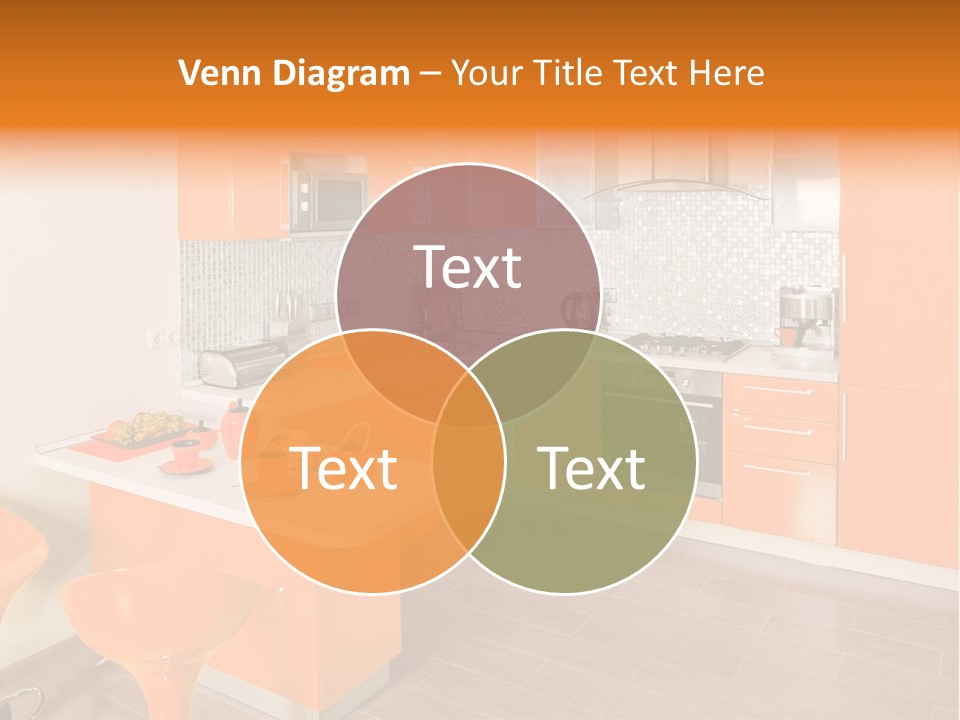 Venn Diagram – Your Title Text Here

Text

Text

Text